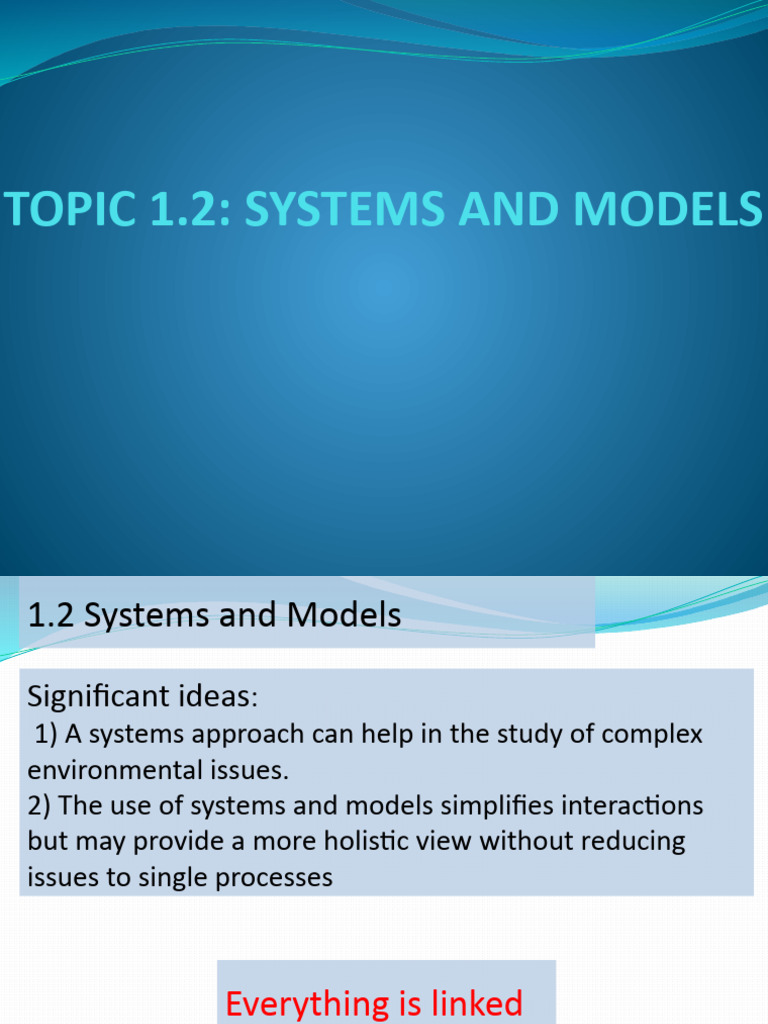 TOPIC 1.2: SYSTEMS AND MODELS

1.2 Systems and Models

Significant ideas:
1) A systems approach can help in the study of complex environmental issues.
2) The use of systems and models simplifies interactions but may provide a more holistic view without reducing issues to single processes

Everything is linked